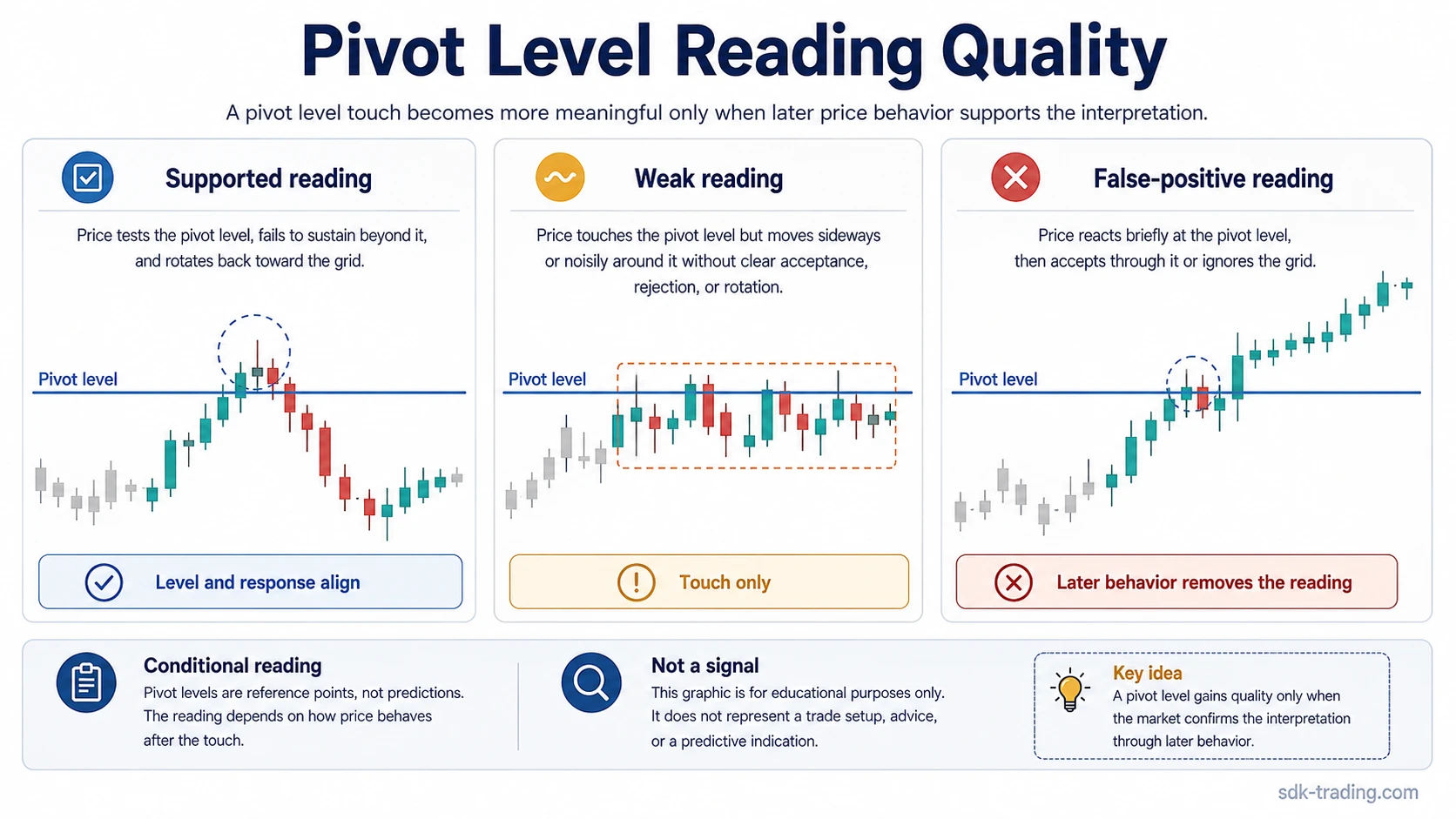 Pivot Level Reading Quality

A pivot level touch becomes more meaningful only when later price behavior supports the interpretation.

Supported reading

Price tests the pivot level, fails to sustain beyond it, and rotates back toward the grid.

Pivot level

Level and response align

Weak reading

Price touches the pivot level but moves sideways or noisily around it without clear acceptance, rejection, or rotation.

Pivot level

Touch only

False-positive reading

Price reacts briefly at the pivot level, then accepts through it or ignores the grid.

Pivot level

Later behavior removes the reading

Conditional reading

Pivot levels are reference points, not predictions. The reading depends on how price behaves after the touch.

Not a signal

This graphic is for educational purposes only. It does not represent a trade setup, advice, or a predictive indication.

Key idea

A pivot level gains quality only when the market confirms the interpretation through later behavior.

sdk-trading.com